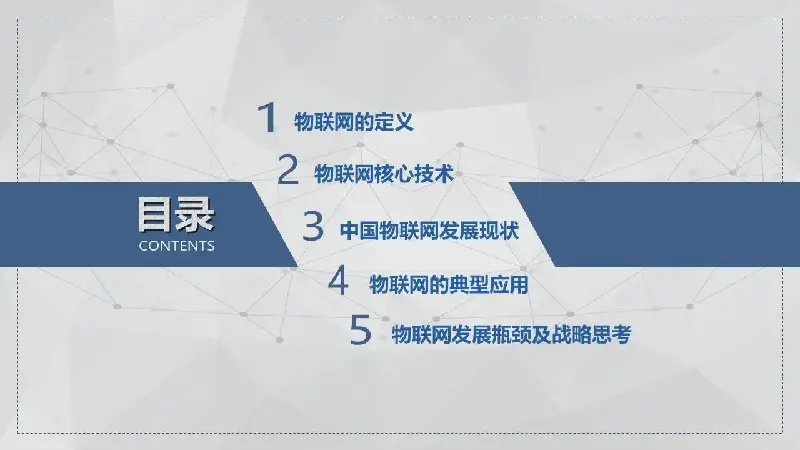 目录
CONTENTS

1 物联网的定义

2 物联网核心技术

3 中国物联网发展现状

4 物联网的典型应用

5 物联网发展瓶颈及战略思考